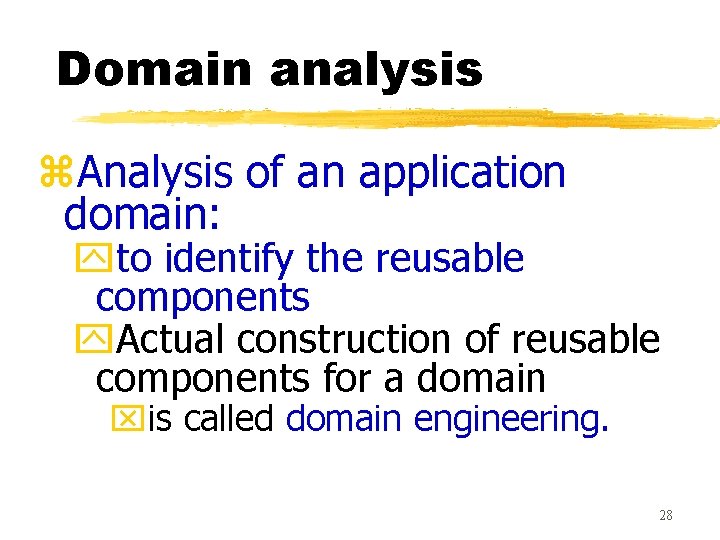 Domain analysis

Analysis of an application domain:

to identify the reusable components

Actual construction of reusable components for a domain

is called domain engineering.

28